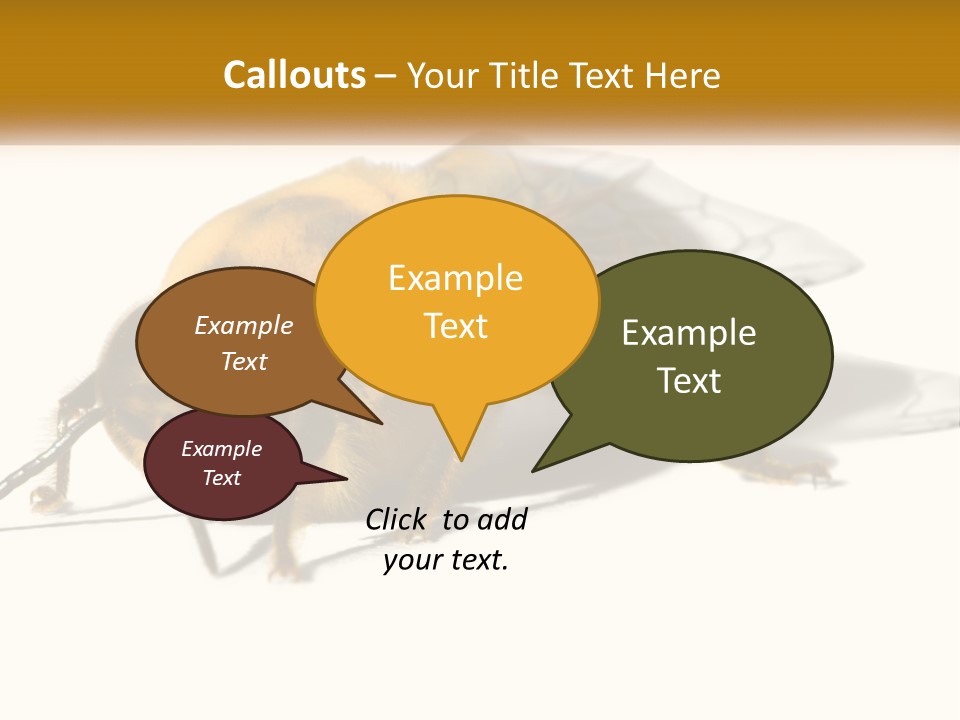 Callouts – Your Title Text Here

Example Text

Example Text

Example Text

Example Text

Click to add your text.